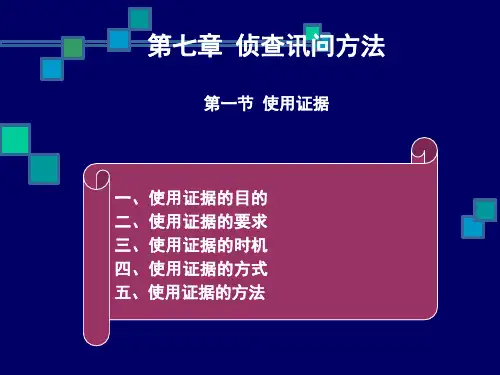 第七章 侦查讯问方法

第一节 使用证据

一、使用证据的目的
二、使用证据的要求
三、使用证据的时机
四、使用证据的方式
五、使用证据的方法